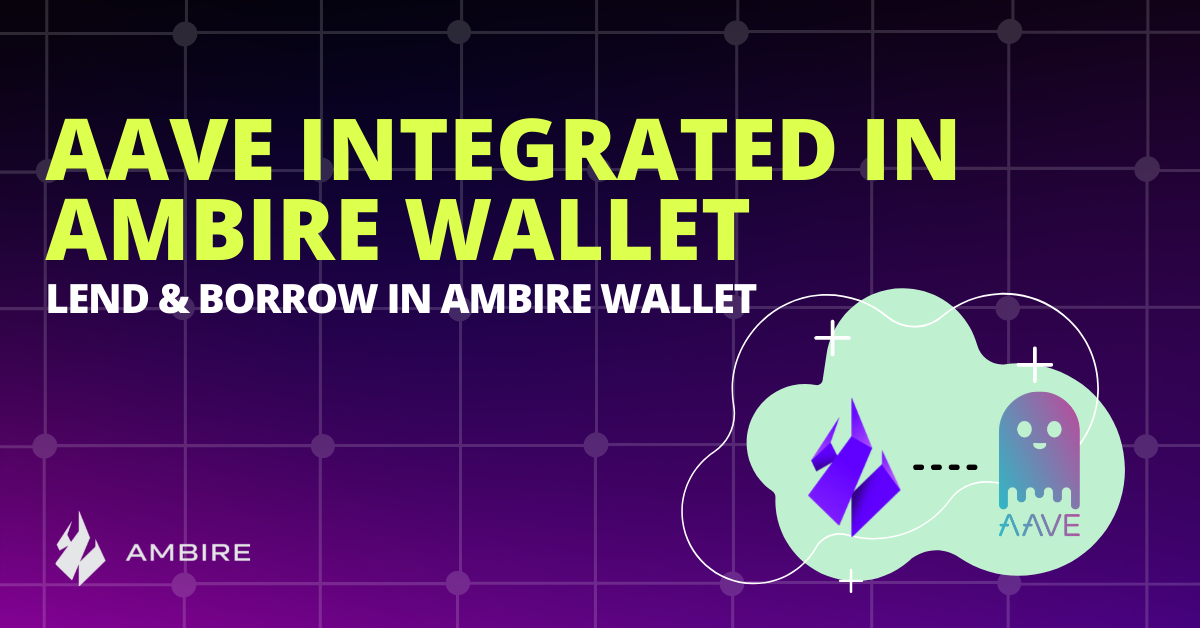 AAVE INTEGRATED IN AMBIRE WALLET

LEND & BORROW IN AMBIRE WALLET

AAVE

AMBIRE